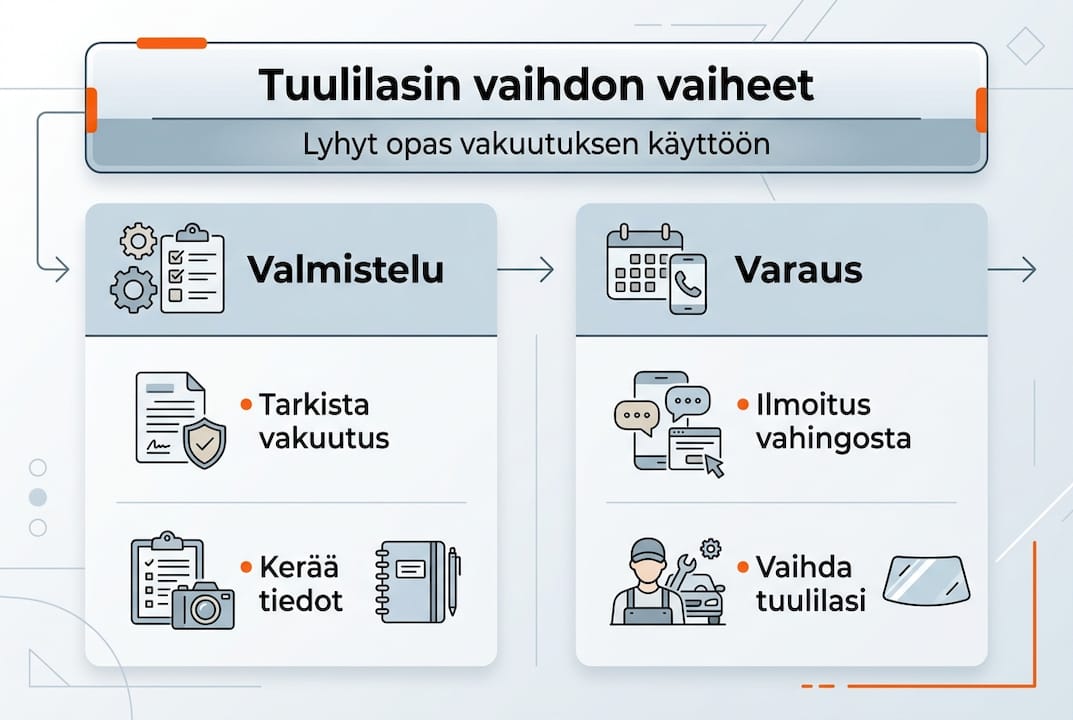 Tuulilasin vaihdon vaiheet

Lyhyt opas vakuutuksen käyttöön

Valmistelu

• Tarkista vakuutus

• Kerää tiedot

Varaus

• Ilmoitus vahingosta

• Vaihda tuulilasi